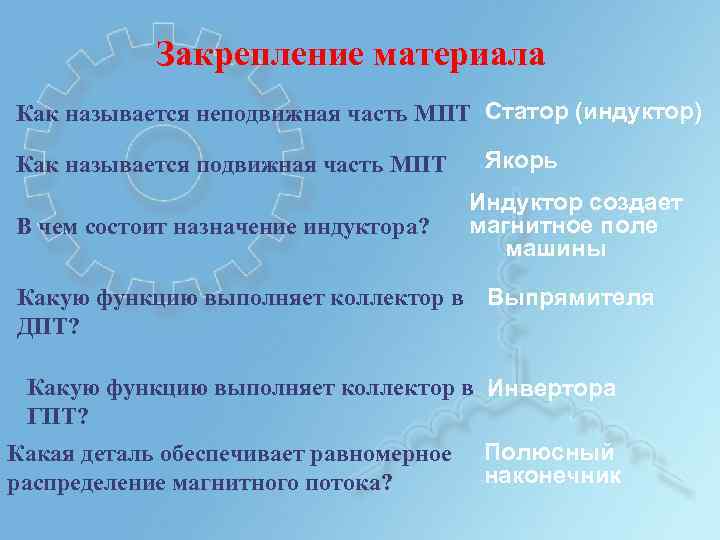 Закрепление материала

Как называется неподвижная часть МПТ Статор (индуктор)

Как называется подвижная часть МПТ Якорь

В чем состоит назначение индуктора? Индуктор создает магнитное поле машины

Какую функцию выполняет коллектор в ДПТ? Выпрямителя

Какую функцию выполняет коллектор в ГПТ? Инвертора

Какая деталь обеспечивает равномерное распределение магнитного потока? Полюсный наконечник